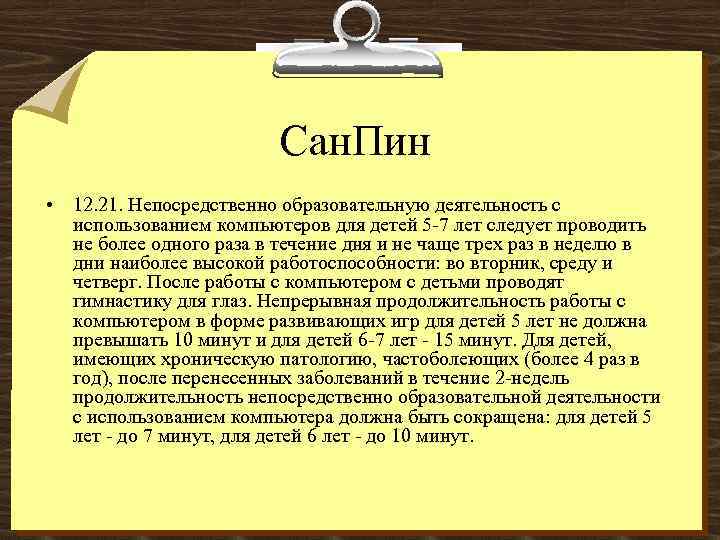 СанПин

• 12.21. Непосредственно образовательную деятельность с использованием компьютеров для детей 5-7 лет следует проводить не более одного раза в течение дня и не чаще трех раз в неделю в дни наиболее высокой работоспособности: во вторник, среду и четверг. После работы с компьютером с детьми проводят гимнастику для глаз. Непрерывная продолжительность работы с компьютером в форме развивающих игр для детей 5 лет не должна превышать 10 минут и для детей 6-7 лет - 15 минут. Для детей, имеющих хроническую патологию, частоболеющих (более 4 раз в год), после перенесенных заболеваний в течение 2-недель продолжительность непосредственно образовательной деятельности с использованием компьютера должна быть сокращена: для детей 5 лет - до 7 минут, для детей 6 лет - до 10 минут.